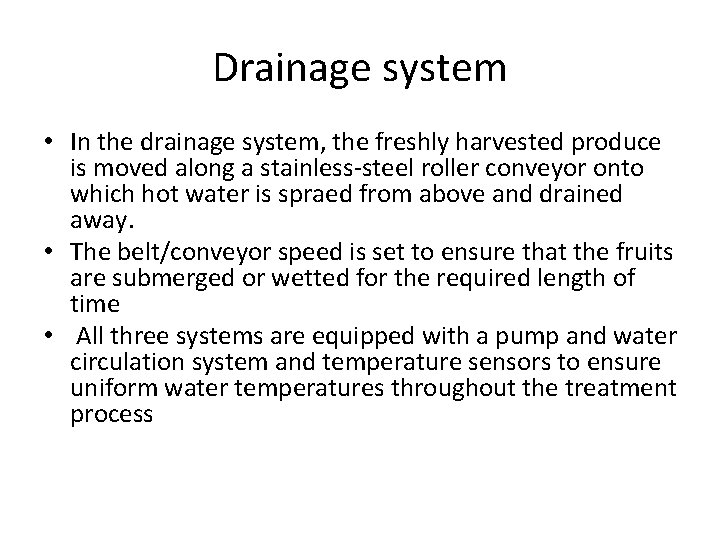 Drainage system

• In the drainage system, the freshly harvested produce is moved along a stainless-steel roller conveyor onto which hot water is spraed from above and drained away.
• The belt/conveyor speed is set to ensure that the fruits are submerged or wetted for the required length of time
• All three systems are equipped with a pump and water circulation system and temperature sensors to ensure uniform water temperatures throughout the treatment process